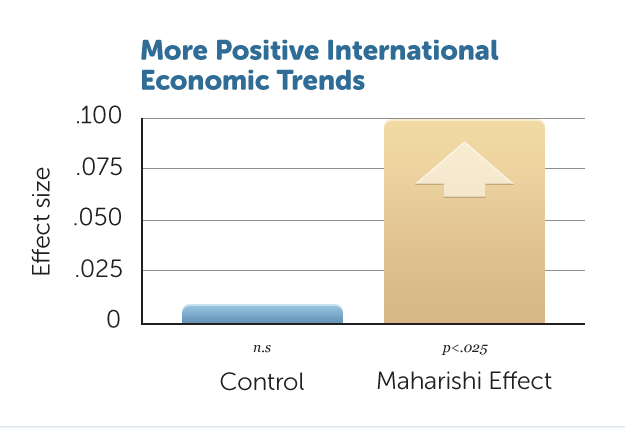 More Positive International Economic Trends

Effect size

.100
.075
.050
.025
0

n.s
Control

p<.025
Maharishi Effect